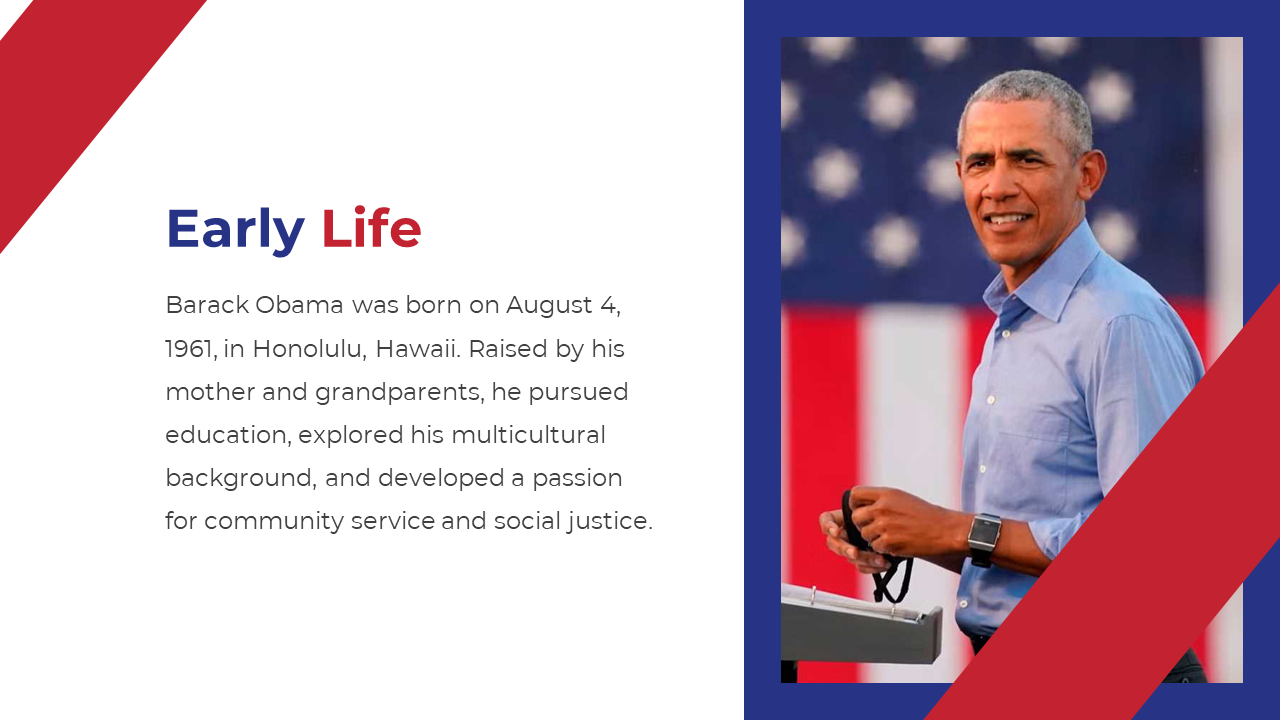 Early Life

Barack Obama was born on August 4, 1961, in Honolulu, Hawaii. Raised by his mother and grandparents, he pursued education, explored his multicultural background, and developed a passion for community service and social justice.